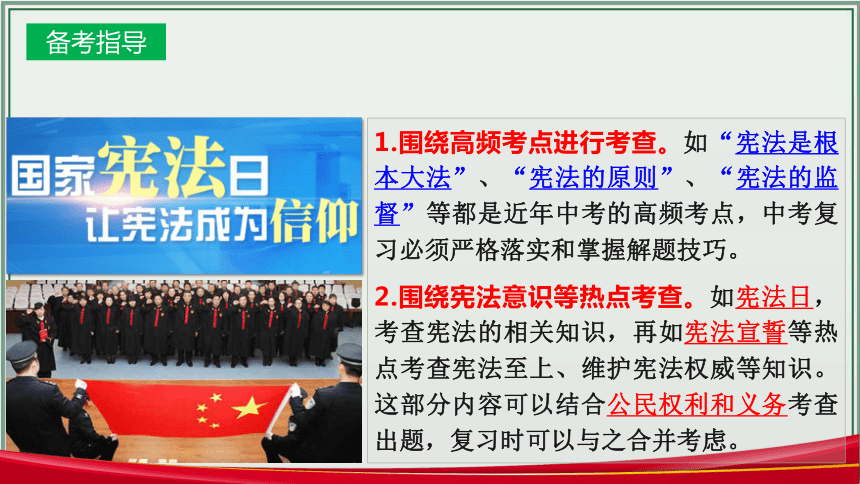 备考指导

国家宪法日
让宪法成为信仰

1.围绕高频考点进行考查。如“宪法是根本大法”、“宪法的原则”、“宪法的监督”等都是近年中考的高频考点，中考复习必须严格落实和掌握解题技巧。

2.围绕宪法意识等热点考查。如宪法日，考查宪法的相关知识，再如宪法宣誓等热点考查宪法至上、维护宪法权威等知识。这部分内容可以结合公民权利和义务考查出题，复习时可以与之合并考虑。